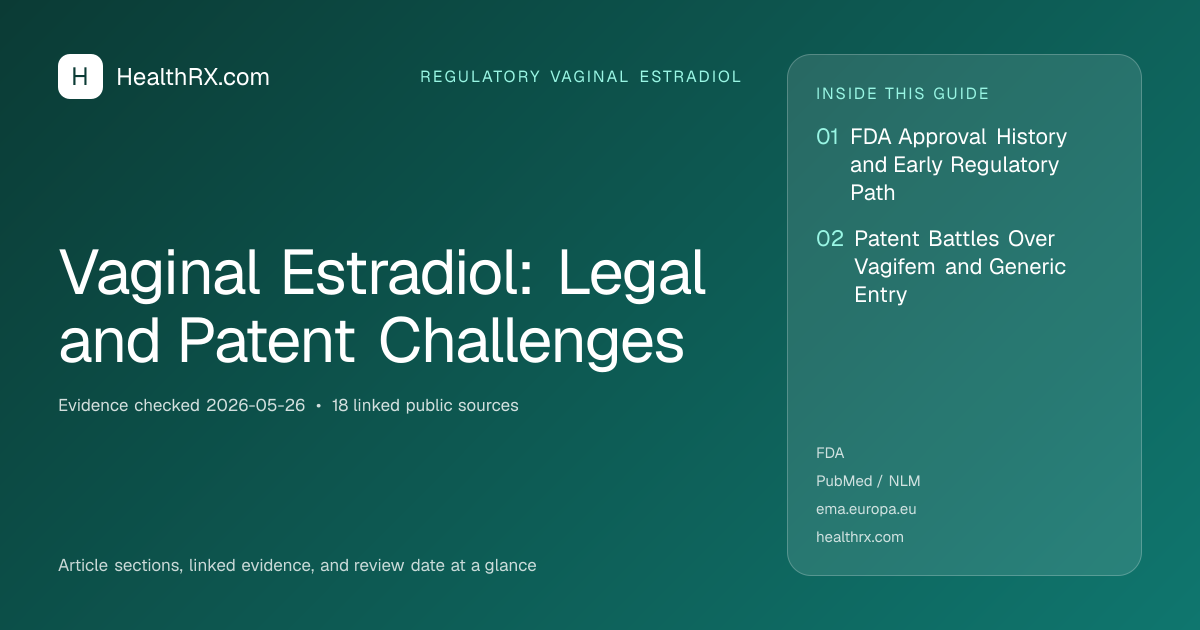 H HealthRX.com

REGULATORY VAGINAL ESTRADIOL

Vaginal Estradiol: Legal and Patent Challenges

Evidence checked 2026-05-26 • 18 linked public sources

Article sections, linked evidence, and review date at a glance

INSIDE THIS GUIDE

01 FDA Approval History and Early Regulatory Path

02 Patent Battles Over Vagifem and Generic Entry

FDA

PubMed / NLM

ema.europa.eu

healthrx.com